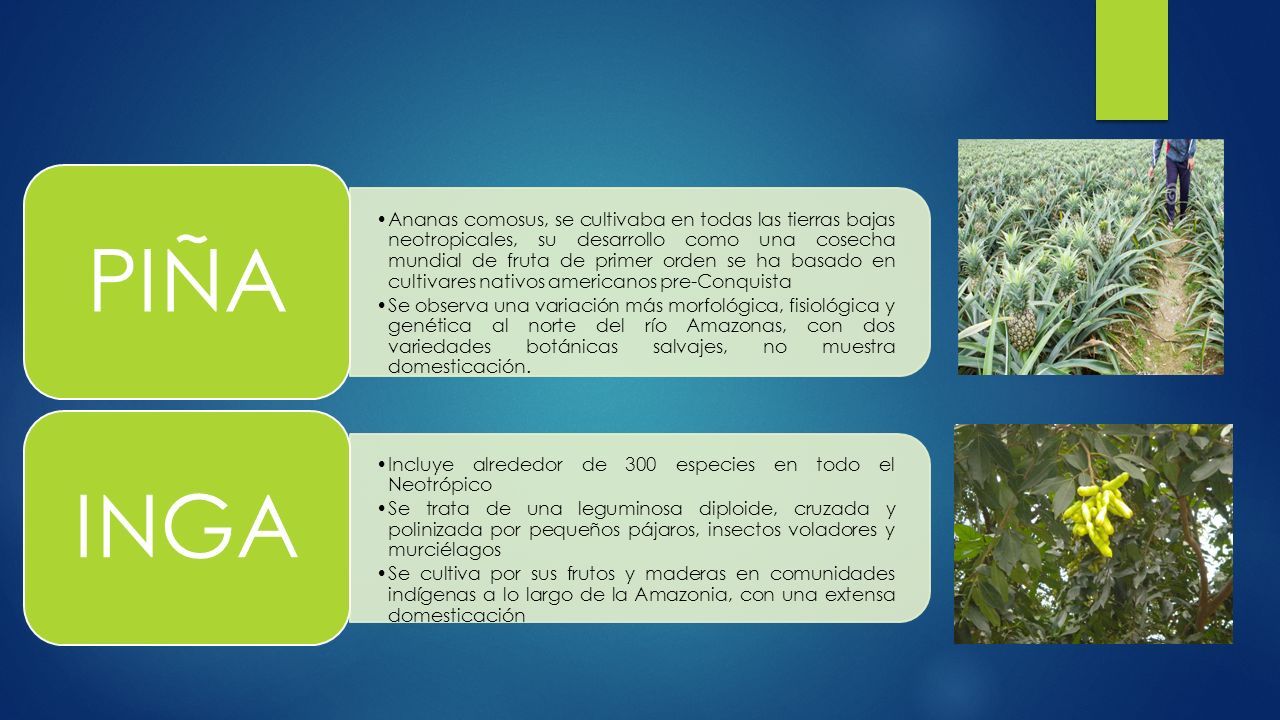 PIÑA

• Ananas comosus, se cultivaba en todas las tierras bajas neotropicales, su desarrollo como una cosecha mundial de fruta de primer orden se ha basado en cultivares nativos americanos pre-Conquista

• Se observa una variación más morfológica, fisiológica y genética al norte del río Amazonas, con dos variedades botánicas salvajes, no muestra domesticación.

INGA

• Incluye alrededor de 300 especies en todo el Neotrópico

• Se trata de una leguminosa diploide, cruzada y polinizada por pequeños pájaros, insectos voladores y murciélagos

• Se cultiva por sus frutos y maderas en comunidades indígenas a lo largo de la Amazonia, con una extensa domesticación